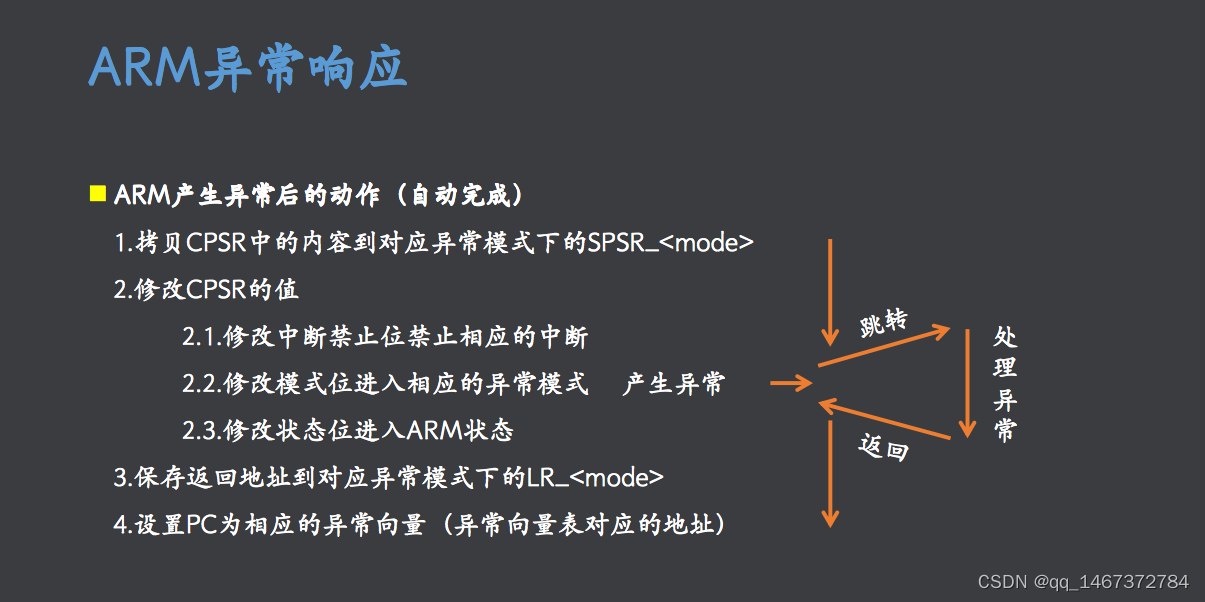 ARM异常响应

ARM产生异常后的动作（自动完成）

1.拷贝CPSR中的内容到对应异常模式下的SPSR_<mode>

2.修改CPSR的值

2.1.修改中断禁止位禁止相应的中断

2.2.修改模式位进入相应的异常模式

2.3.修改状态位进入ARM状态

3.保存返回地址到对应异常模式下的LR_<mode>

4.设置PC为相应的异常向量（异常向量表对应的地址）

产生异常

跳转

处理异常

返回

CSDN @qq_1467372784